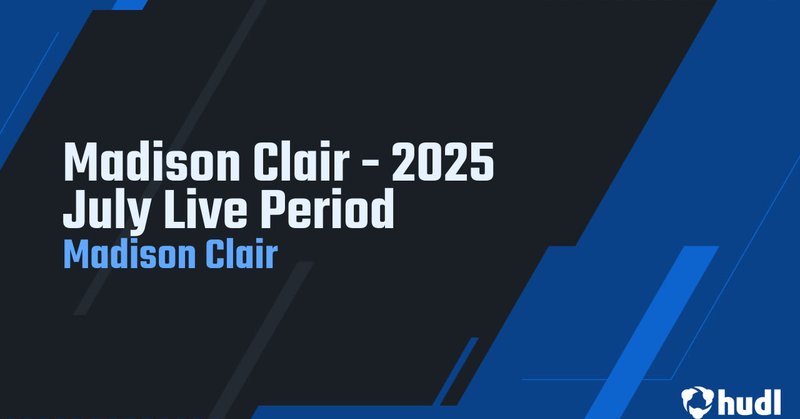 Madison Clair - 2025 July Live Period
Madison Clair

hudl